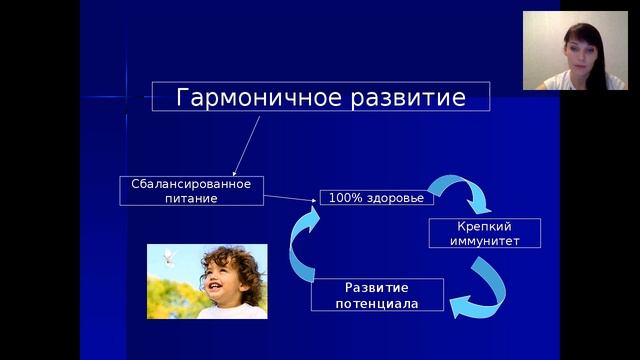 Гармоничное развитие

Сбалансированное питание

100% здоровье

Крепкий иммунитет

Развитие потенциала